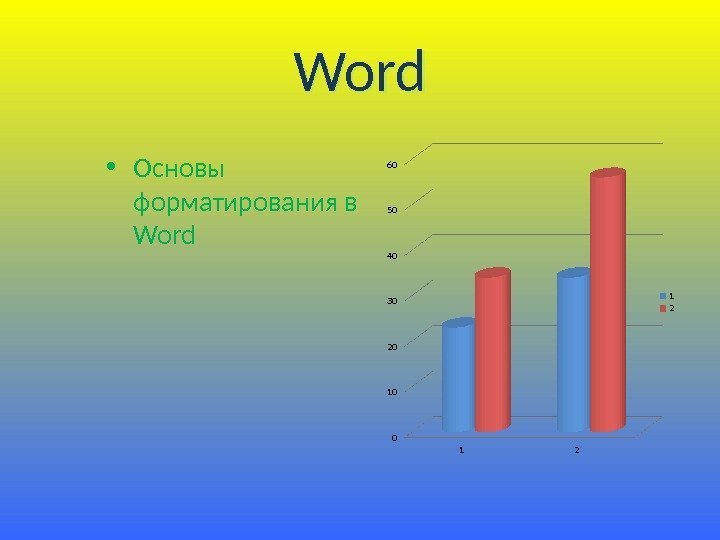 Word

• Основы форматирования в Word

60
50
40
30
20
10
0
1
2
1
2